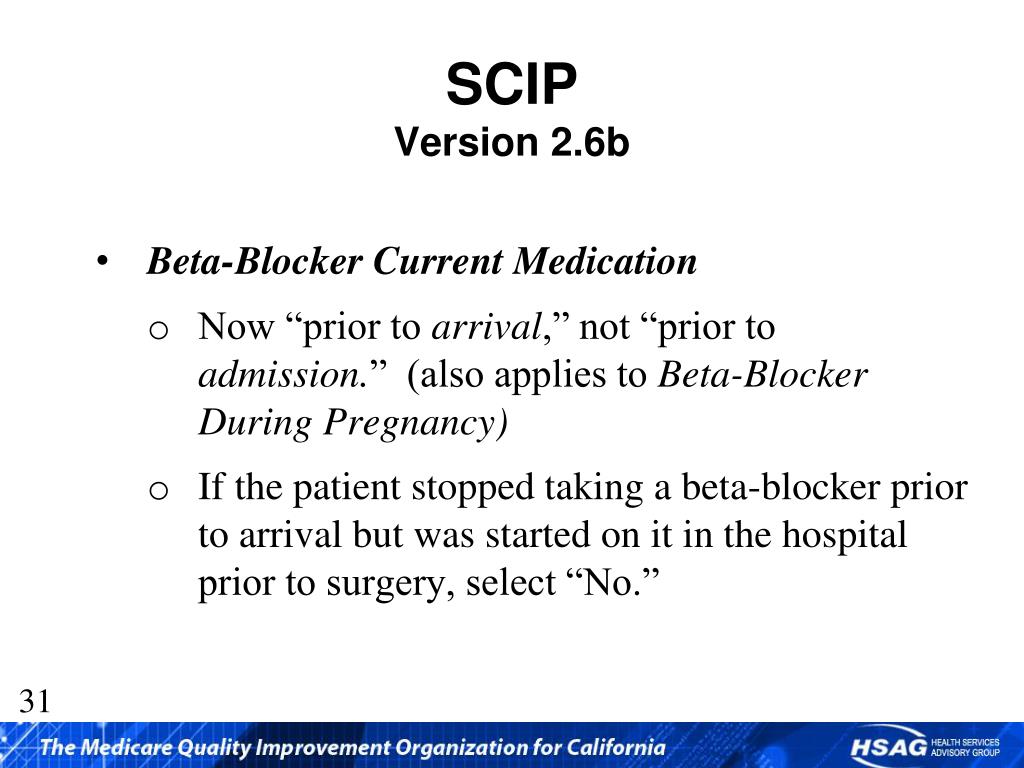 SCIP
Version 2.6b

• Beta-Blocker Current Medication
  o Now “prior to arrival,” not “prior to admission.” (also applies to Beta-Blocker During Pregnancy)
  o If the patient stopped taking a beta-blocker prior to arrival but was started on it in the hospital prior to surgery, select “No.”

31

The Medicare Quality Improvement Organization for California

HSAG HEALTH SERVICES ADVISORY GROUP